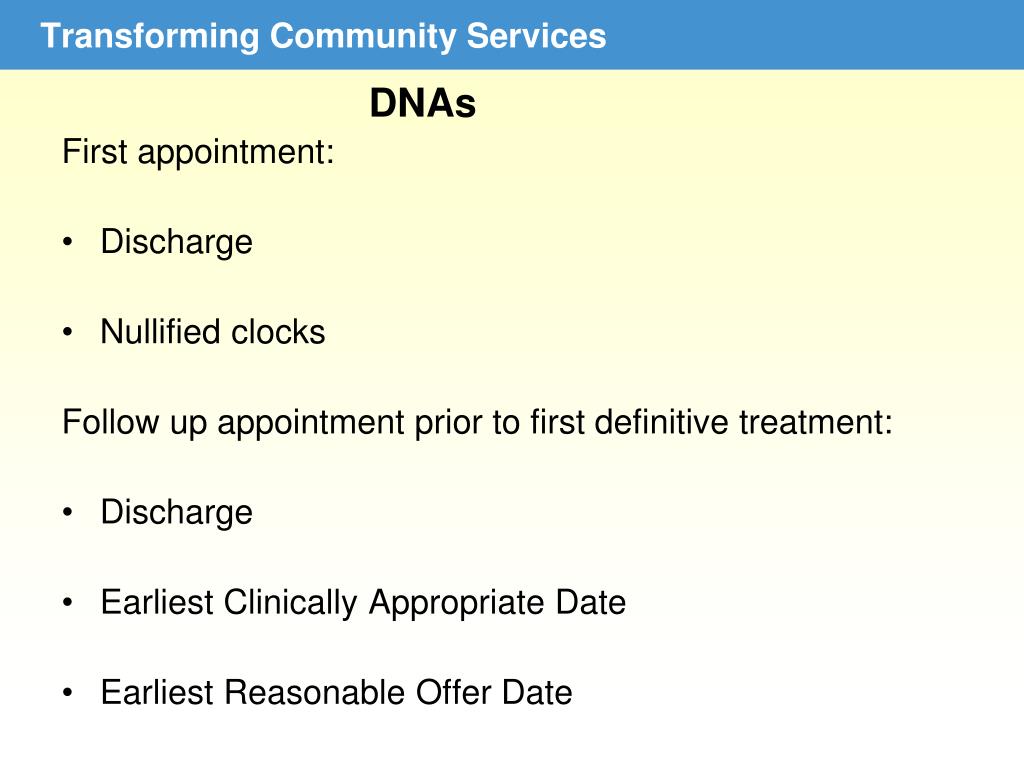 Transforming Community Services

DNAs

First appointment:

• Discharge

• Nullified clocks

Follow up appointment prior to first definitive treatment:

• Discharge

• Earliest Clinically Appropriate Date

• Earliest Reasonable Offer Date